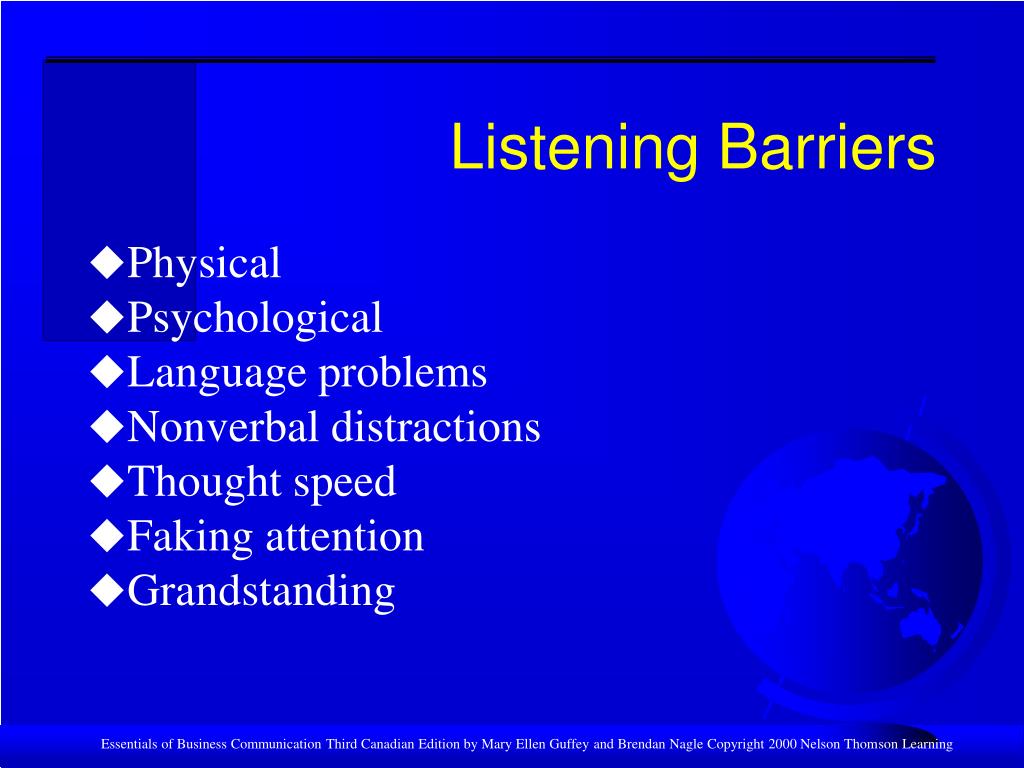 Listening Barriers

◆Physical
◆Psychological
◆Language problems
◆Nonverbal distractions
◆Thought speed
◆Faking attention
◆Grandstanding

Essentials of Business Communication Third Canadian Edition by Mary Ellen Guffey and Brendan Nagle Copyright 2000 Nelson Thomson Learning